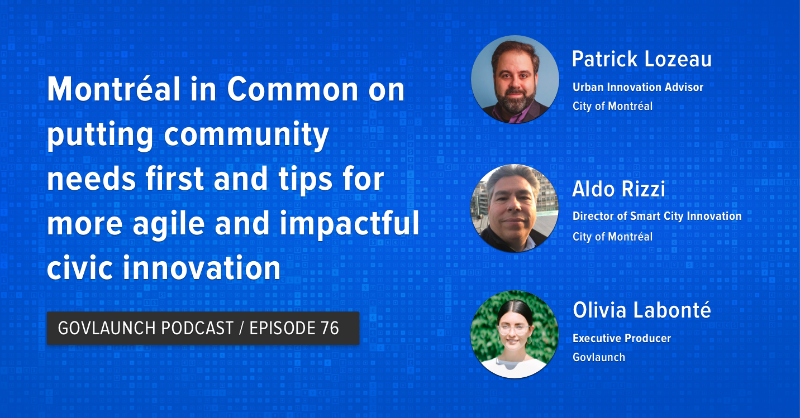 Montréal in Common on putting community needs first and tips for more agile and impactful civic innovation

GOVLAUNCH PODCAST / EPISODE 76

Patrick Lozeau
Urban Innovation Advisor
City of Montréal

Aldo Rizzi
Director of Smart City Innovation
City of Montréal

Olivia Labonté
Executive Producer
Govlaunch